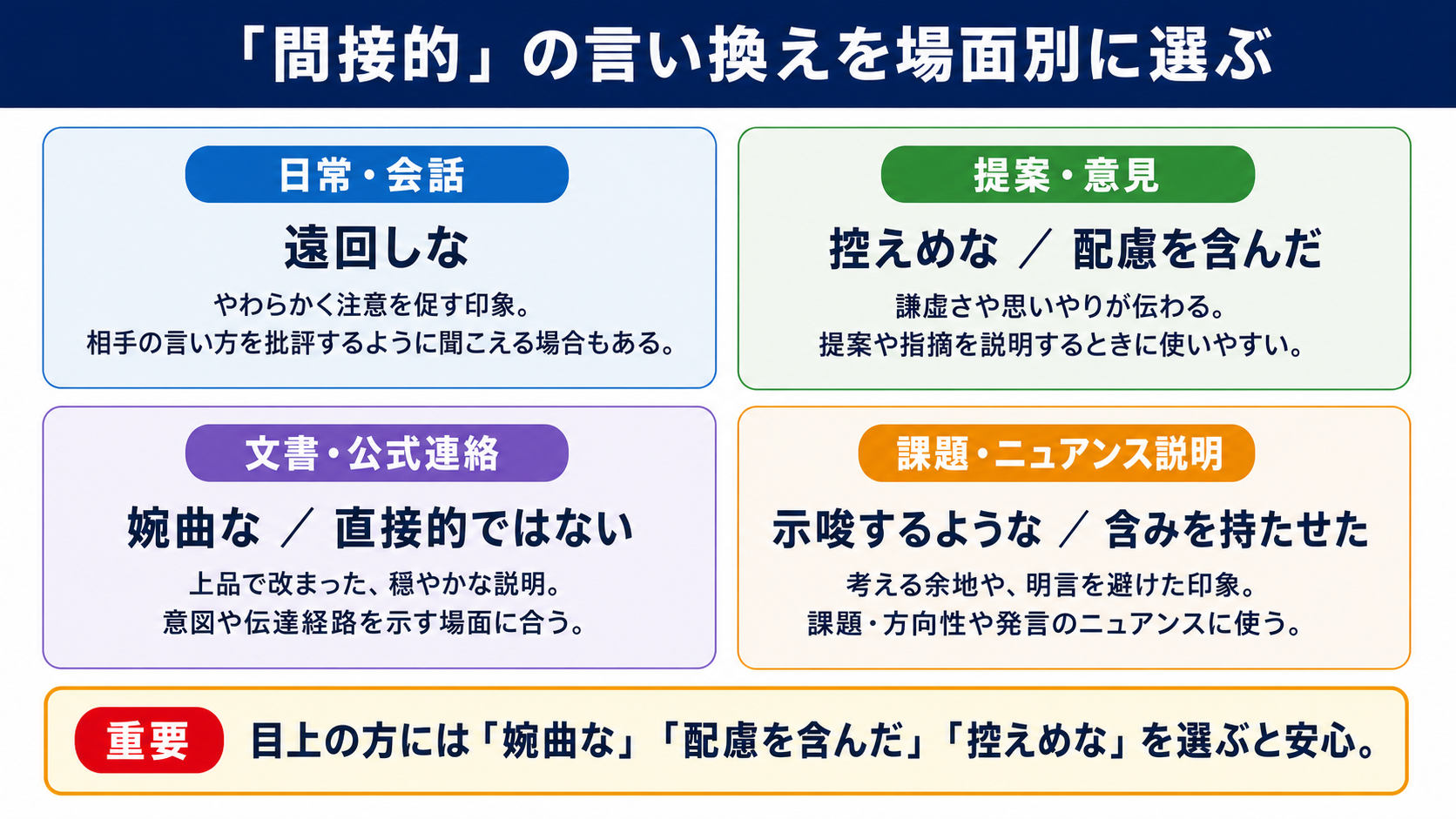 「間接的」の言い換えを場面別に選ぶ

日常・会話

遠回しな

やわらかく注意を促す印象。
相手の言い方を批評するように聞こえる場合もある。

提案・意見

控えめな ／ 配慮を含んだ

謙虚さや思いやりが伝わる。
提案や指摘を説明するときに使いやすい。

文書・公式連絡

婉曲な ／ 直接的ではない

上品で改まった、穏やかな説明。
意図や伝達経路を示す場面に合う。

課題・ニュアンス説明

示唆するような ／ 含みを持たせた

考える余地や、明言を避けた印象。
課題・方向性や発言のニュアンスに使う。

重要

目上の方には「婉曲な」「配慮を含んだ」「控えめな」を選ぶと安心。